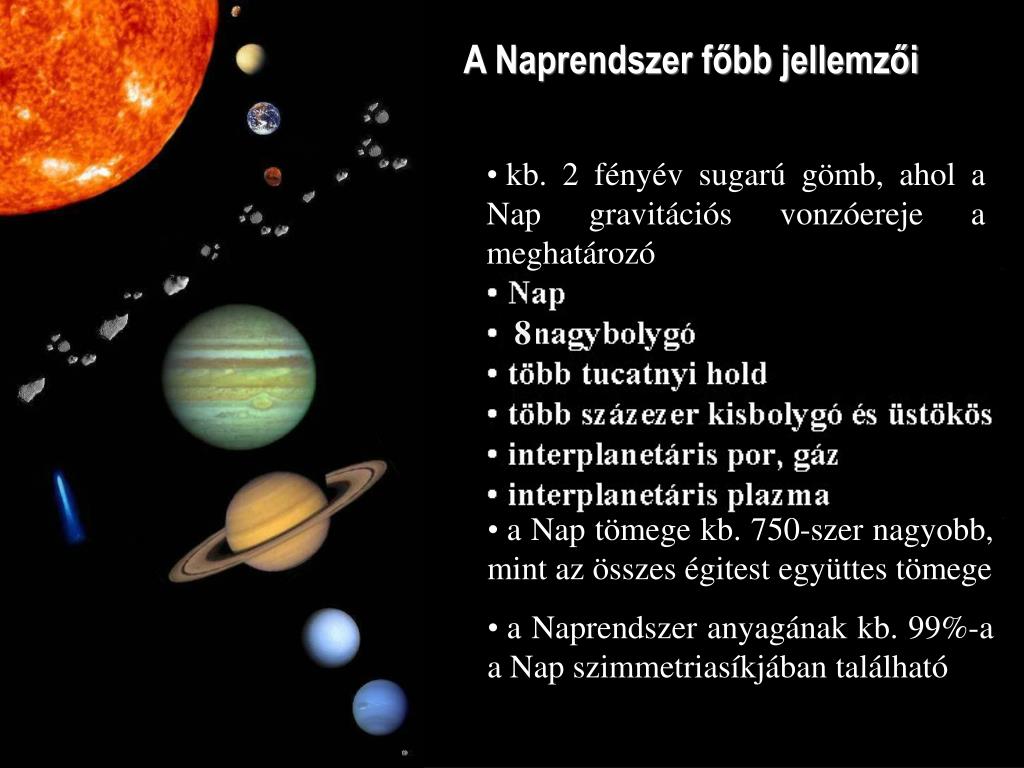 A Naprendszer főbb jellemzői

• kb. 2 fényév sugarú gömb, ahol a Nap gravitációs vonzóereje a meghatározó

• Nap

• 8nagybolygó

• több tucatnyi hold

• több százezer kisbolygó és üstökös

• interplanetáris por, gáz

• interplanetáris plazma

• a Nap tömege kb. 750-szer nagyobb, mint az összes égitest együttes tömege

• a Naprendszer anyagának kb. 99%-a a Nap szimmetriasíkjában található